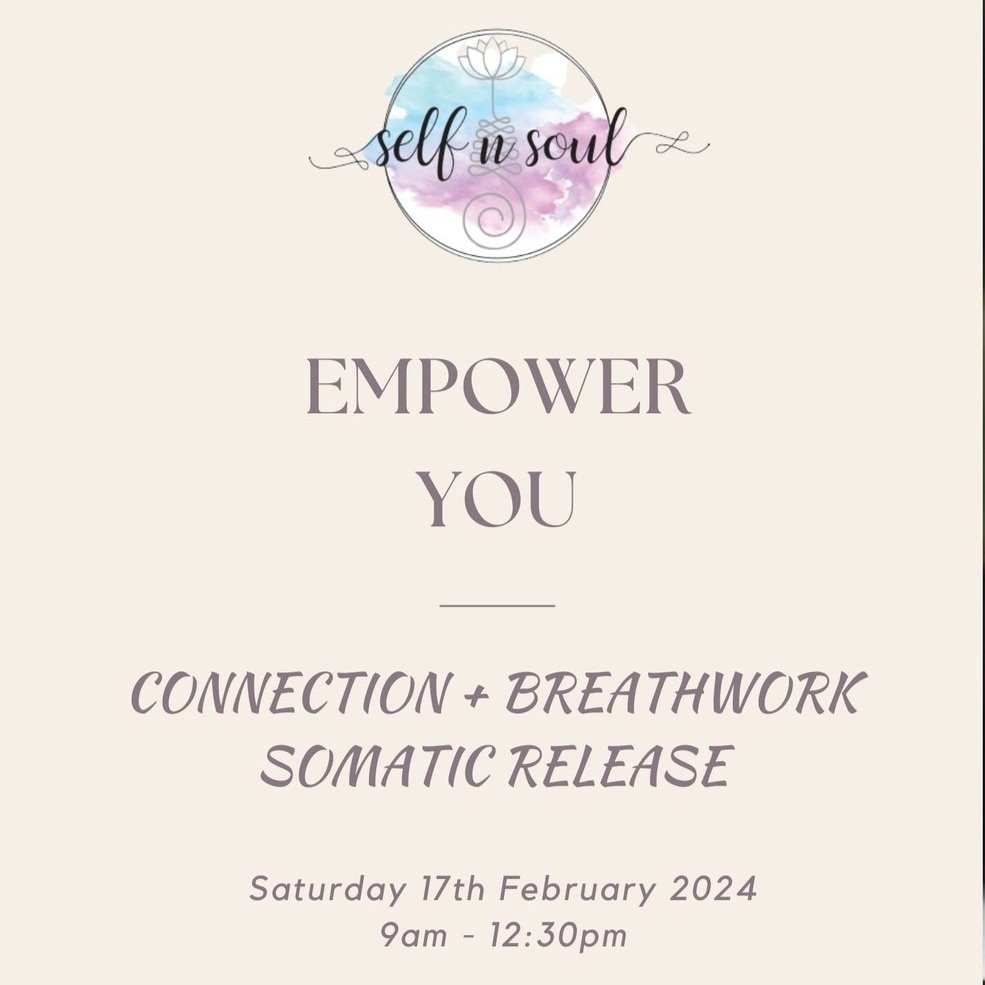 self n soul

EMPOWER YOU

CONNECTION + BREATHWORK
SOMATIC RELEASE

Saturday 17th February 2024
9am - 12:30pm